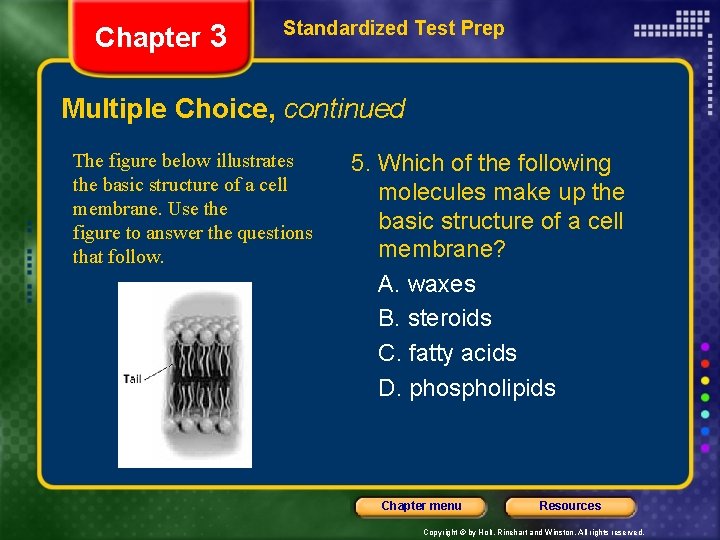 Chapter 3

Standardized Test Prep

Multiple Choice, continued

The figure below illustrates the basic structure of a cell membrane. Use the figure to answer the questions that follow.

Tail

5. Which of the following molecules make up the basic structure of a cell membrane?

A. waxes

B. steroids

C. fatty acids

D. phospholipids

Chapter menu

Resources

Copyright © by Holt, Rinehart and Winston. All rights reserved.